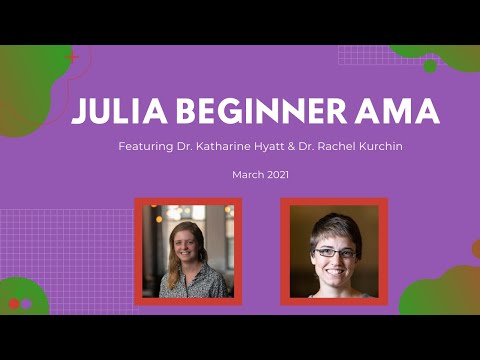 JULIA BEGINNER AMA

Featuring Dr. Katharine Hyatt & Dr. Rachel Kurchin

March 2021